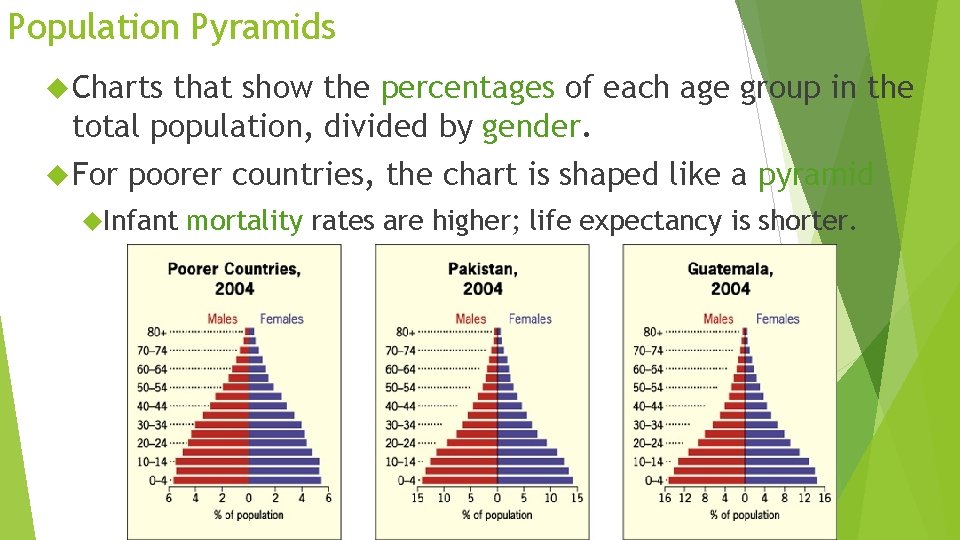 Population Pyramids

Charts that show the percentages of each age group in the total population, divided by gender.

For poorer countries, the chart is shaped like a pyramid

Infant mortality rates are higher; life expectancy is shorter.

Poorer Countries, 2004

Males Females

80+
70–74
60–64
50–54
40–44
30–34
20–24
10–14
0–4

6 4 2 0 2 4 6

% of population

Pakistan, 2004

Males Females

80+
70–74
60–64
50–54
40–44
30–34
20–24
10–14
0–4

15 10 5 0 5 10 15

% of population

Guatemala, 2004

Males Females

80+
70–74
60–64
50–54
40–44
30–34
20–24
10–14
0–4

16 12 8 4 0 4 8 12 16

% of population